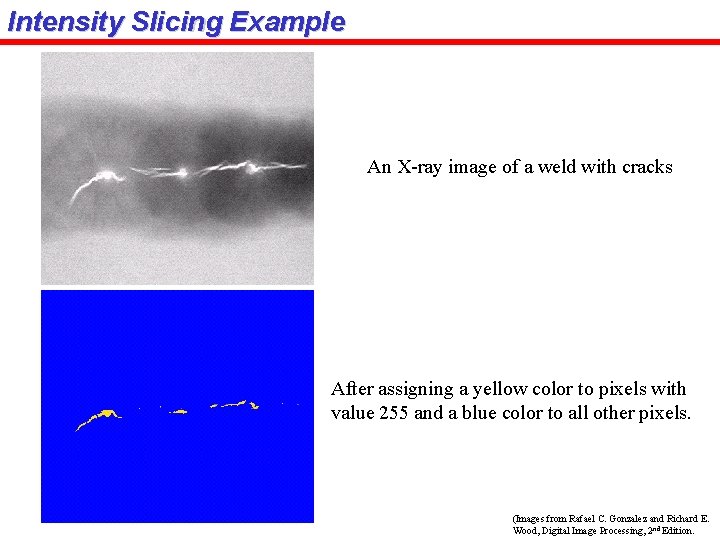 Intensity Slicing Example

An X-ray image of a weld with cracks

After assigning a yellow color to pixels with value 255 and a blue color to all other pixels.

(Images from Rafael C. Gonzalez and Richard E. Wood, Digital Image Processing, 2$^{nd}$ Edition.